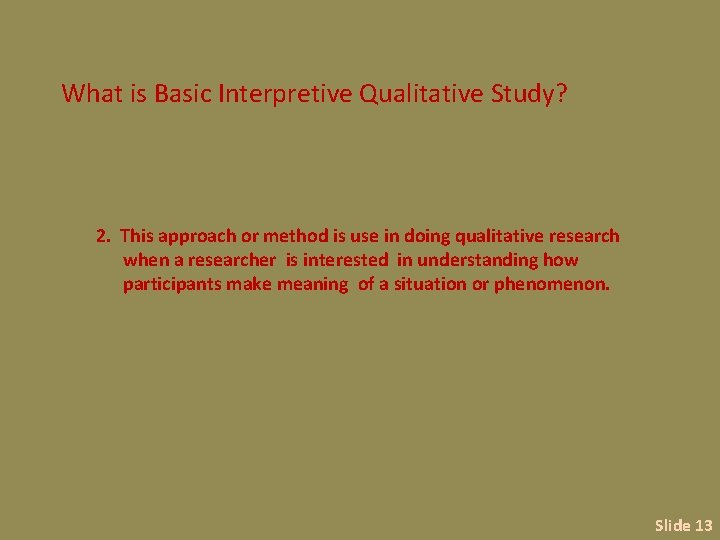 What is Basic Interpretive Qualitative Study?

2. This approach or method is use in doing qualitative research when a researcher is interested in understanding how participants make meaning of a situation or phenomenon.

Slide 13